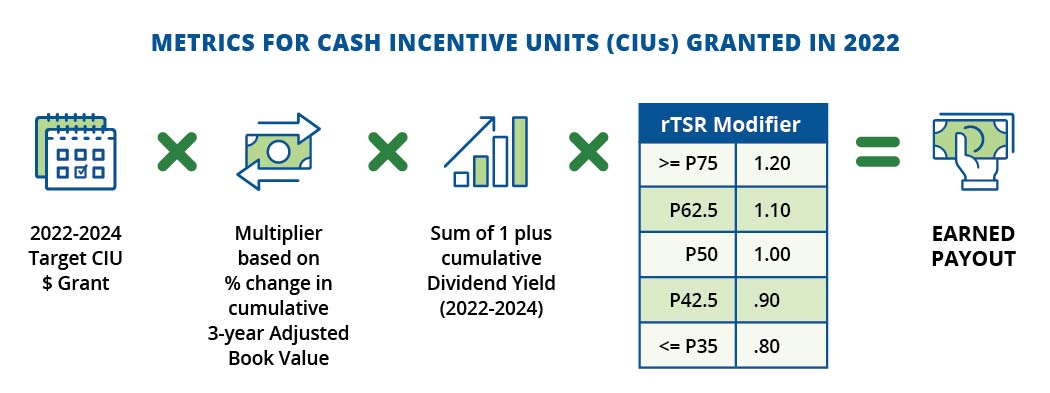 METRICS FOR CASH INCENTIVE UNITS (CIUs) GRANTED IN 2022

2022-2024 Target CIU $ Grant

Multiplier based on % change in cumulative 3-year Adjusted Book Value

Sum of 1 plus cumulative Dividend Yield (2022-2024)

| rTSR Modifier | |
|---|---|
| >= P75 | 1.20 |
| P62.5 | 1.10 |
| P50 | 1.00 |
| P42.5 | .90 |
| <= P35 | .80 |

EARNED PAYOUT